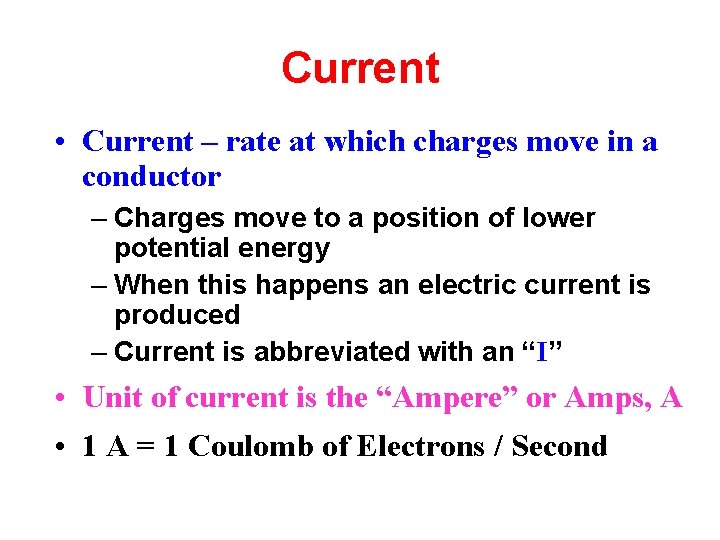 Current

• Current – rate at which charges move in a conductor

– Charges move to a position of lower potential energy

– When this happens an electric current is produced

– Current is abbreviated with an "I"

• Unit of current is the "Ampere" or Amps, A

• 1 A = 1 Coulomb of Electrons / Second